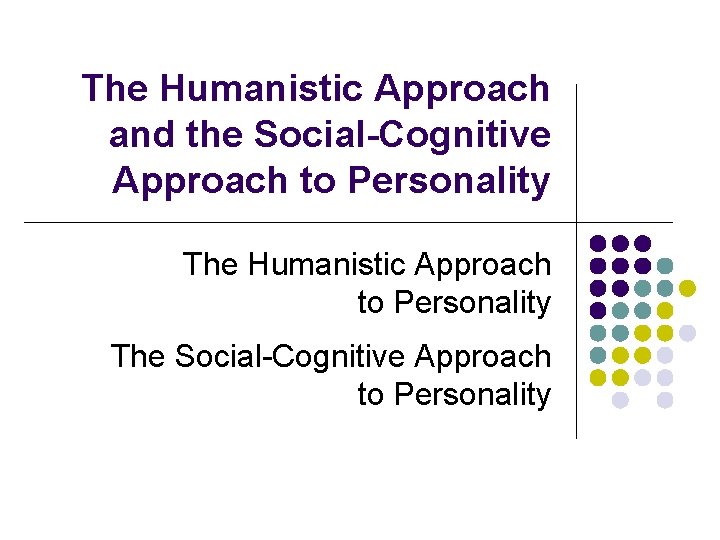 The Humanistic Approach and the Social-Cognitive Approach to Personality

The Humanistic Approach to Personality

The Social-Cognitive Approach to Personality